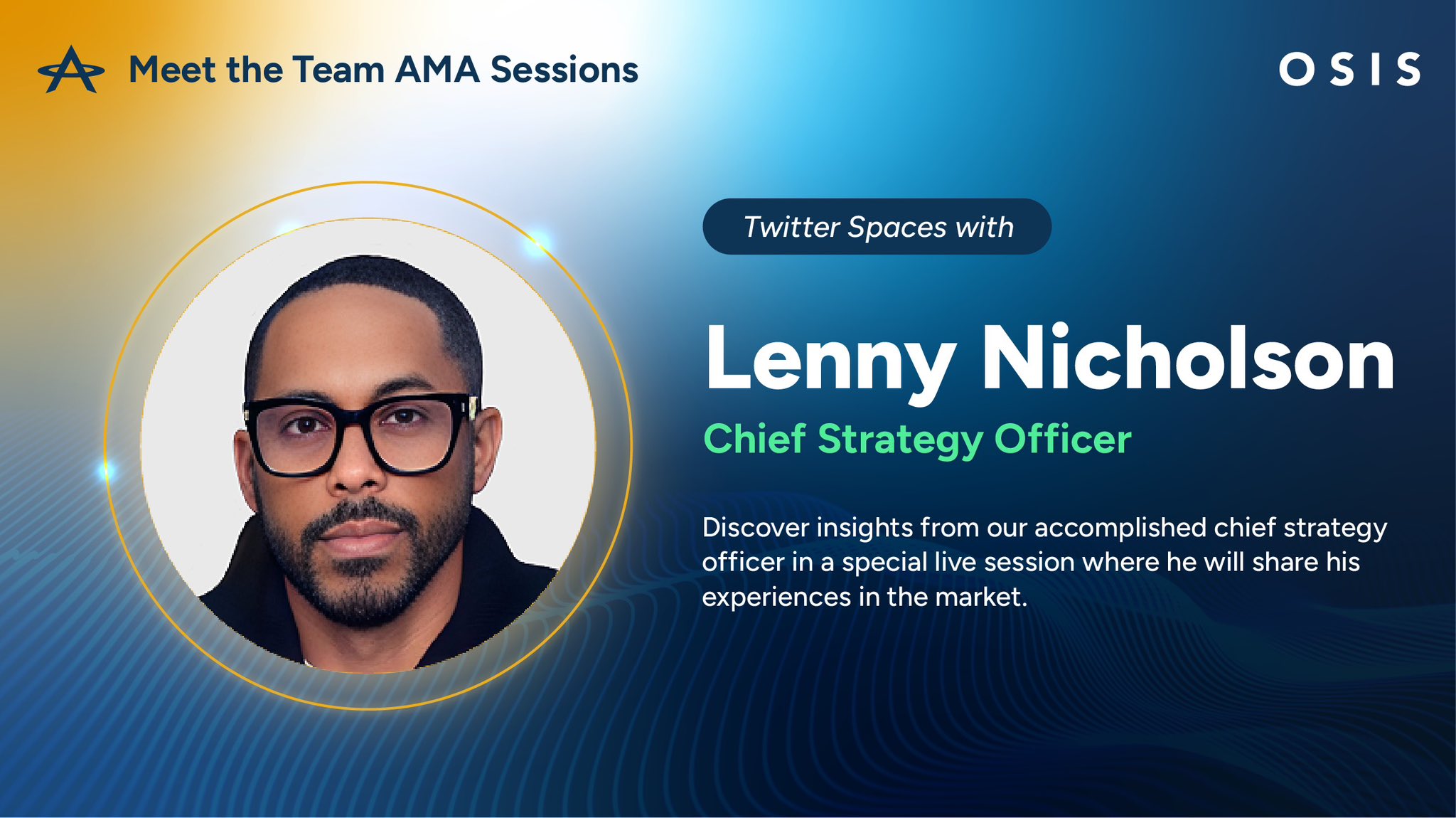 Meet the Team AMA Sessions

OSIS

Twitter Spaces with

Lenny Nicholson

Chief Strategy Officer

Discover insights from our accomplished chief strategy officer in a special live session where he will share his experiences in the market.